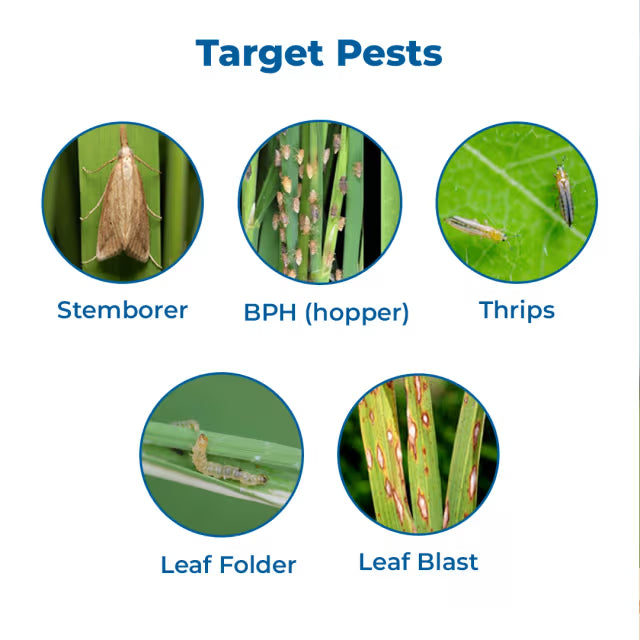 Target Pests

Stemborer

BPH (hopper)

Thrips

Leaf Folder

Leaf Blast